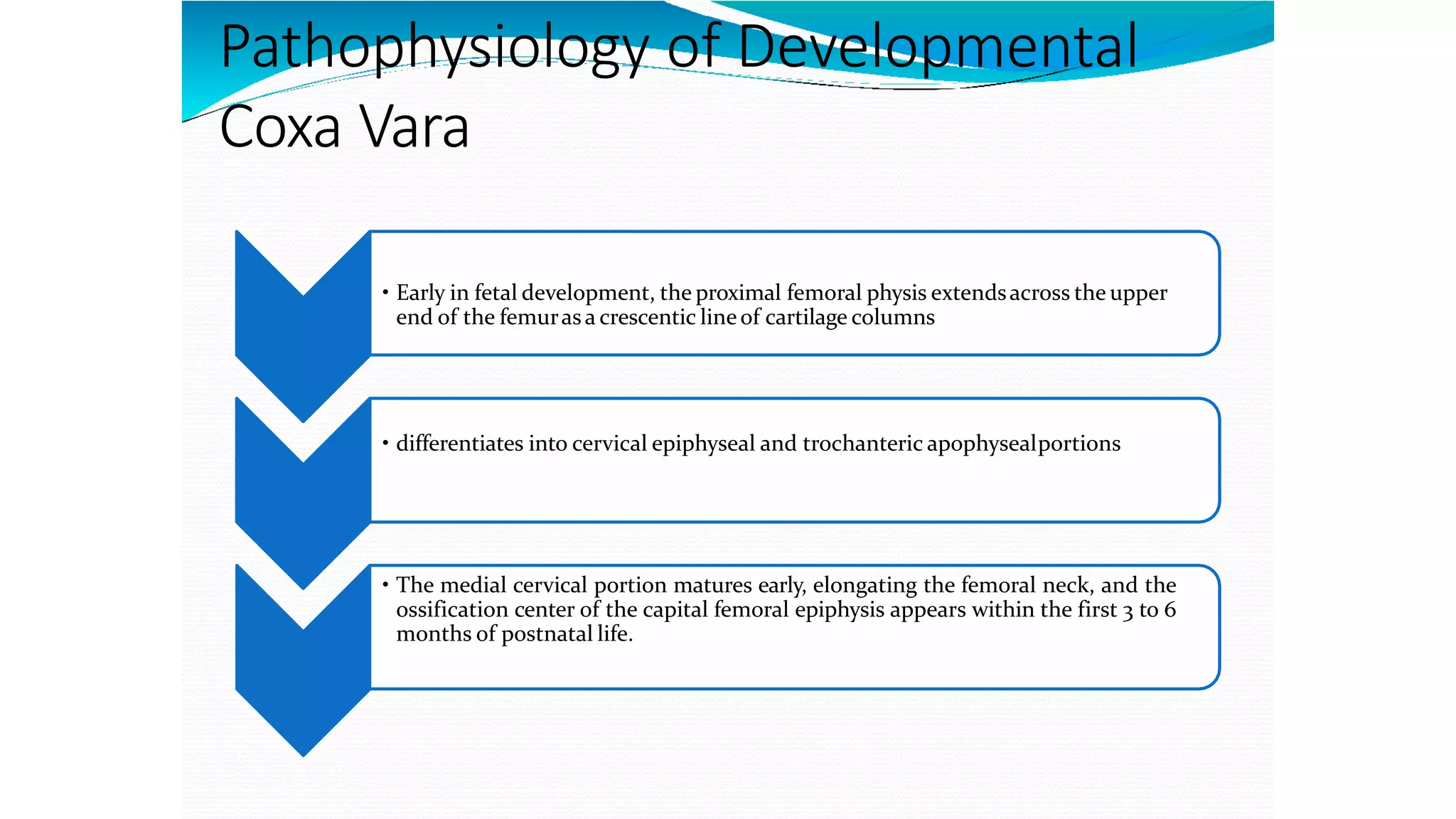 Pathophysiology of Developmental Coxa Vara

• Early in fetal development, the proximal femoral physis extends across the upper end of the femur as a crescentic line of cartilage columns

• differentiates into cervical epiphyseal and trochanteric apophyseal portions

• The medial cervical portion matures early, elongating the femoral neck, and the ossification center of the capital femoral epiphysis appears within the first 3 to 6 months of postnatal life.